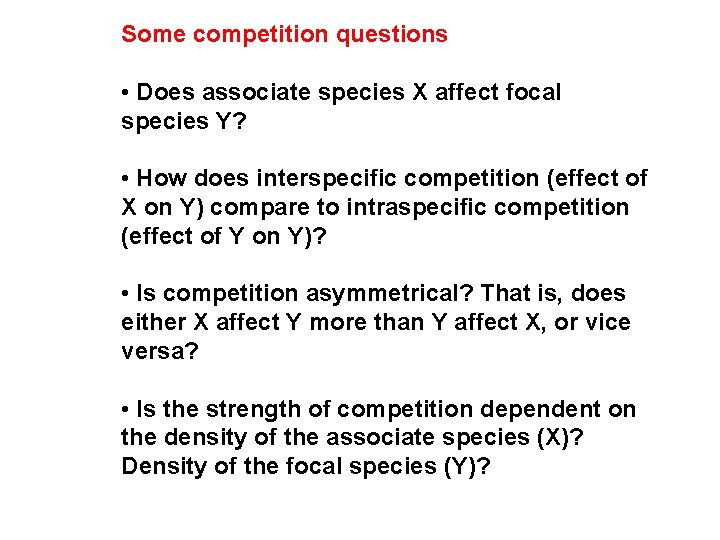 Some competition questions

• Does associate species X affect focal species Y?

• How does interspecific competition (effect of X on Y) compare to intraspecific competition (effect of Y on Y)?

• Is competition asymmetrical? That is, does either X affect Y more than Y affect X, or vice versa?

• Is the strength of competition dependent on the density of the associate species (X)? Density of the focal species (Y)?